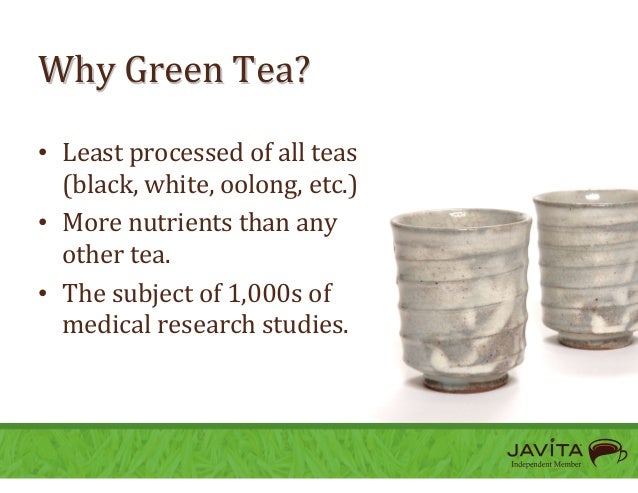 Why Green Tea?

• Least processed of all teas (black, white, oolong, etc.)
• More nutrients than any other tea.
• The subject of 1,000s of medical research studies.

JAVITA
Independent Member